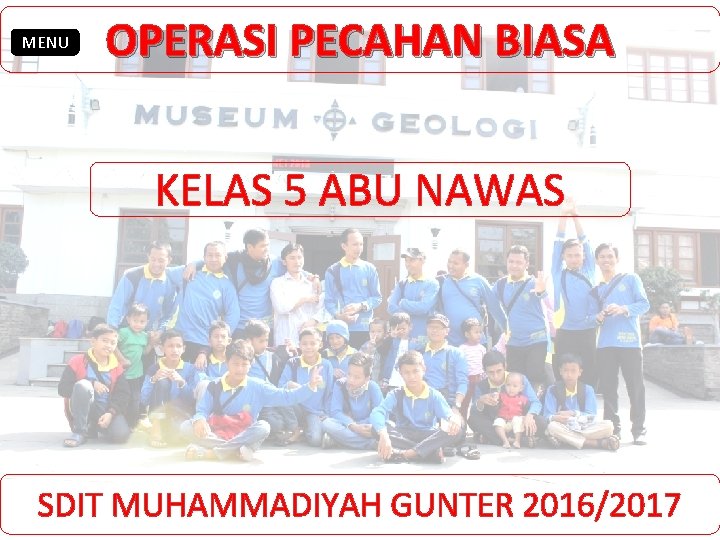 MENU

OPERASI PECAHAN BIASA

MUSEUM GEOLOGI

KELAS 5 ABU NAWAS

SDIT MUHAMMADIYAH GUNTER 2016/2017